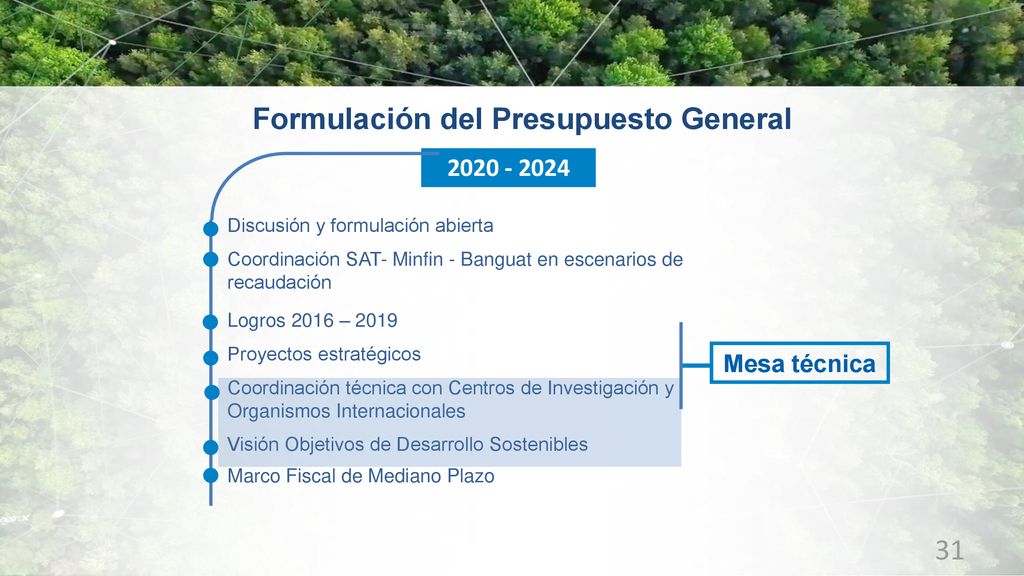 Formulación del Presupuesto General

2020 - 2024

Discusión y formulación abierta

Coordinación SAT- Minfin - Banguat en escenarios de recaudación

Logros 2016 – 2019

Proyectos estratégicos

Coordinación técnica con Centros de Investigación y Organismos Internacionales

Visión Objetivos de Desarrollo Sostenibles

Marco Fiscal de Mediano Plazo

Mesa técnica

31